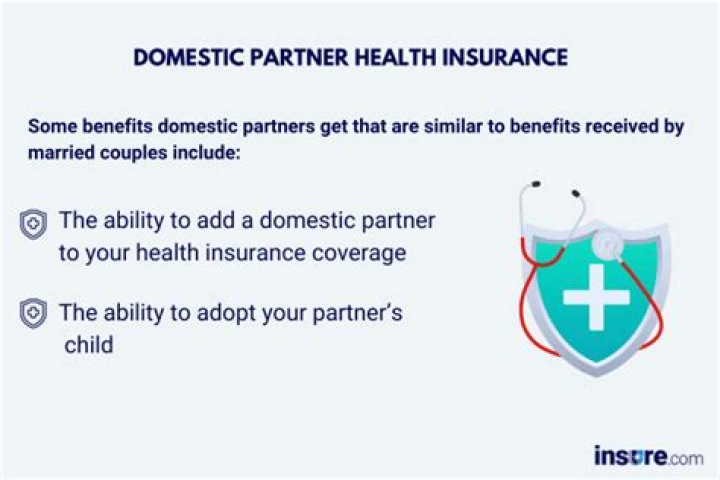 DOMESTIC PARTNER HEALTH INSURANCE

Some benefits domestic partners get that are similar to benefits received by married couples include:

The ability to add a domestic partner to your health insurance coverage

The ability to adopt your partner's child

insure.com